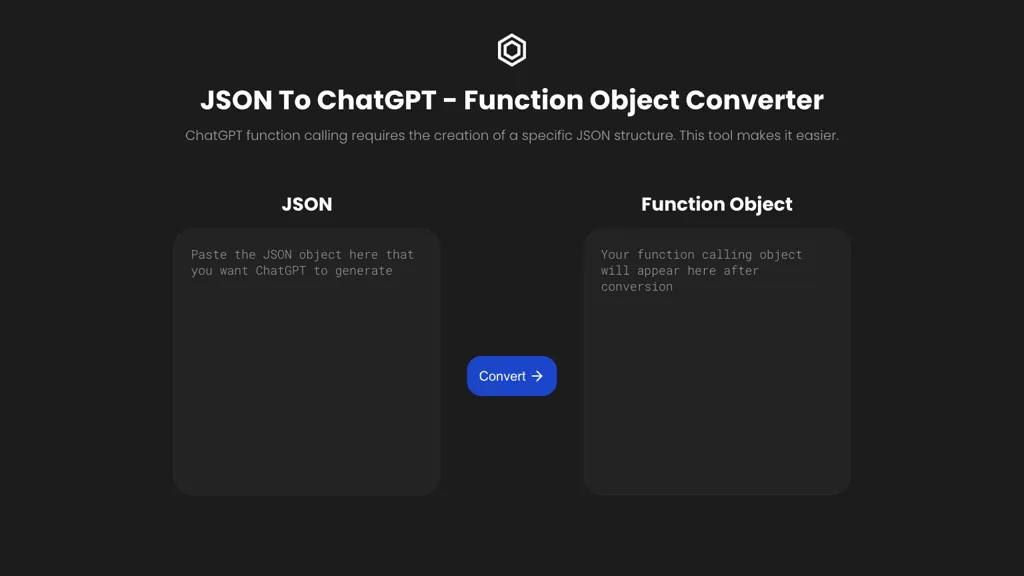 JSON To ChatGPT - Function Object Converter

ChatGPT function calling requires the creation of a specific JSON structure. This tool makes it easier.

JSON

Paste the JSON object here that you want ChatGPT to generate

Convert →

Function Object

Your function calling object will appear here after conversion